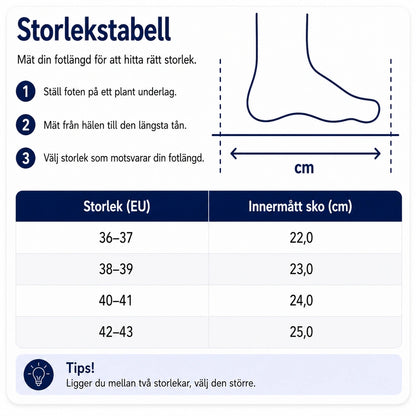 Storlekstabell

Mät din fotlängd för att hitta rätt storlek.

1 Ställ foten på ett plant underlag.

2 Mät från hälen till den längsta tån.

3 Välj storlek som motsvarar din fotlängd.

cm

| Storlek (EU) | Innermått sko (cm) |
|---|---|
| 36–37 | 22,0 |
| 38–39 | 23,0 |
| 40–41 | 24,0 |
| 42–43 | 25,0 |

Tips!
Ligger du mellan två storlekar, välj den större.